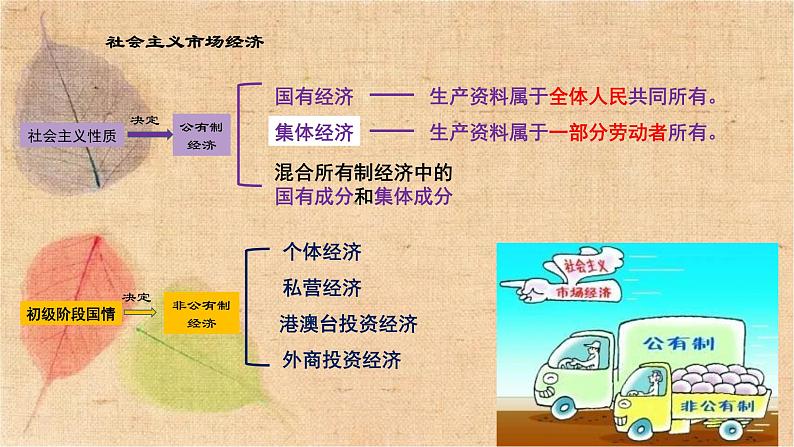 社会主义市场经济

社会主义性质 决定 公有制经济

国有经济 —— 生产资料属于全体人民共同所有。

集体经济 —— 生产资料属于一部分劳动者所有。

混合所有制经济中的国有成分和集体成分

初级阶段国情 决定 非公有制经济

个体经济

私营经济

港澳台投资经济

外商投资经济

社会主义 市场经济

公有制

非公有制